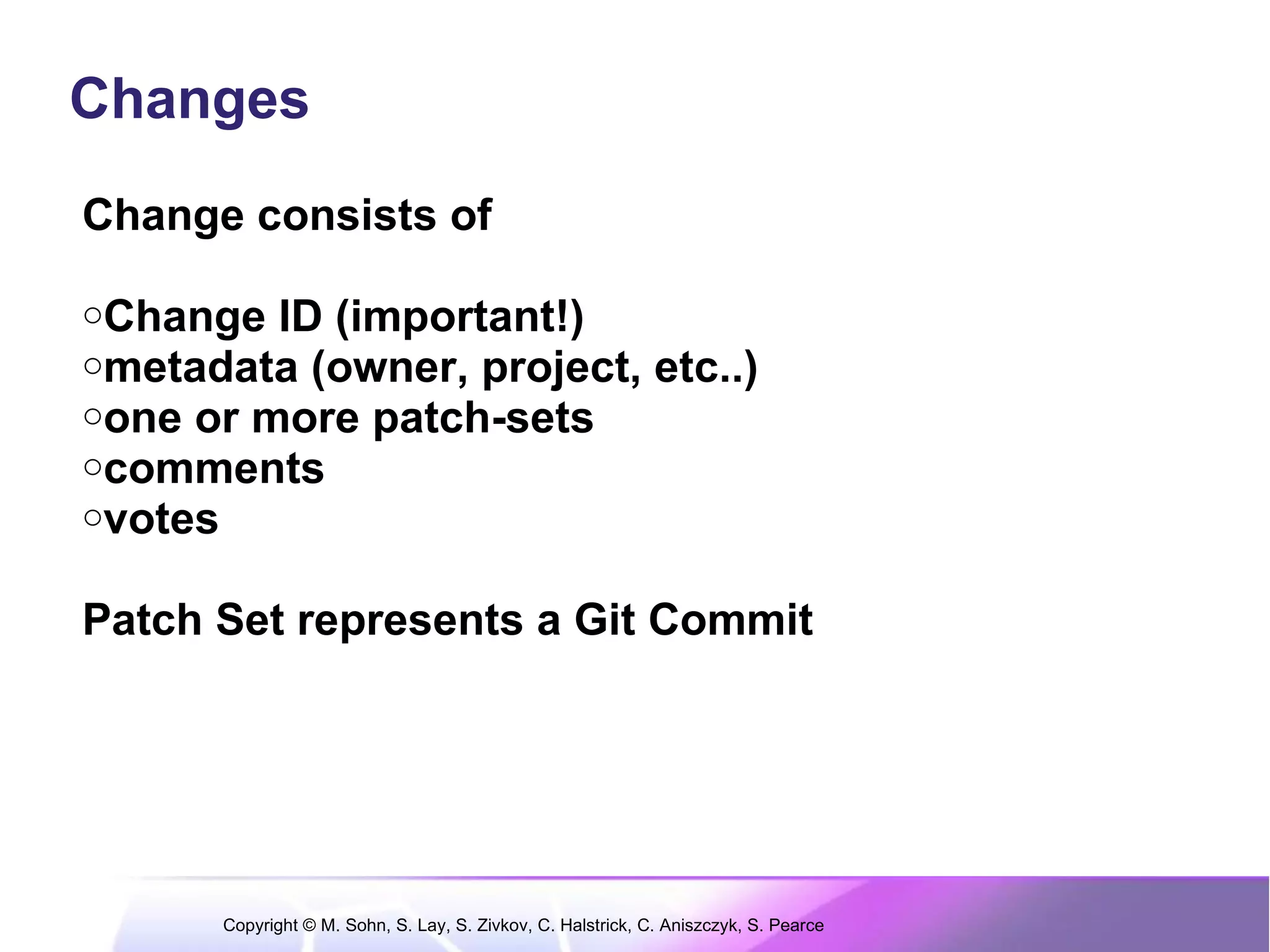 Changes

Change consists of

○Change ID (important!)
○metadata (owner, project, etc..)
○one or more patch-sets
○comments
○votes

Patch Set represents a Git Commit

Copyright © M. Sohn, S. Lay, S. Zivkov, C. Halstrick, C. Aniszczyk, S. Pearce